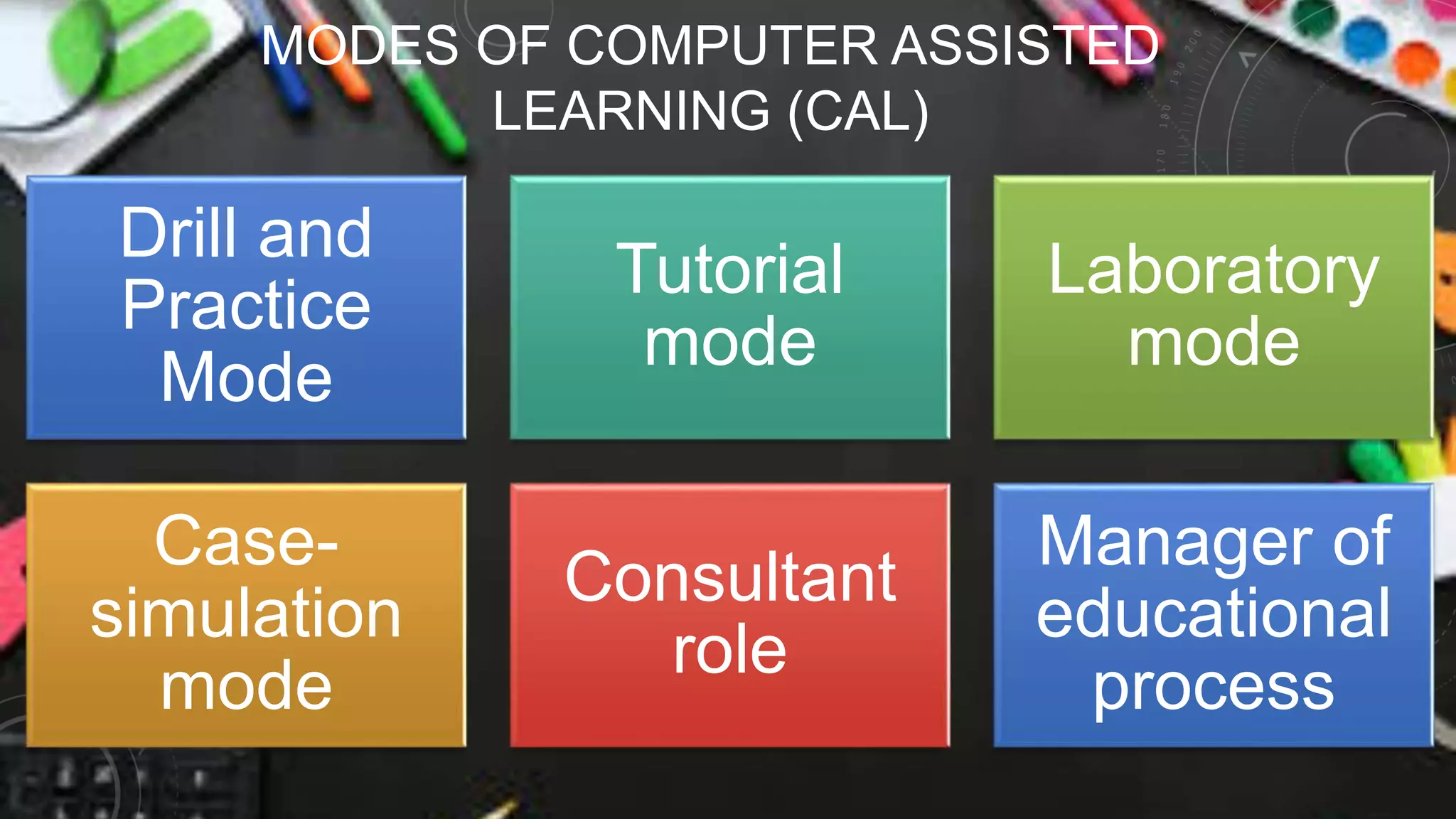 MODES OF COMPUTER ASSISTED LEARNING (CAL)

Drill and Practice Mode

Tutorial mode

Laboratory mode

Case-simulation mode

Consultant role

Manager of educational process